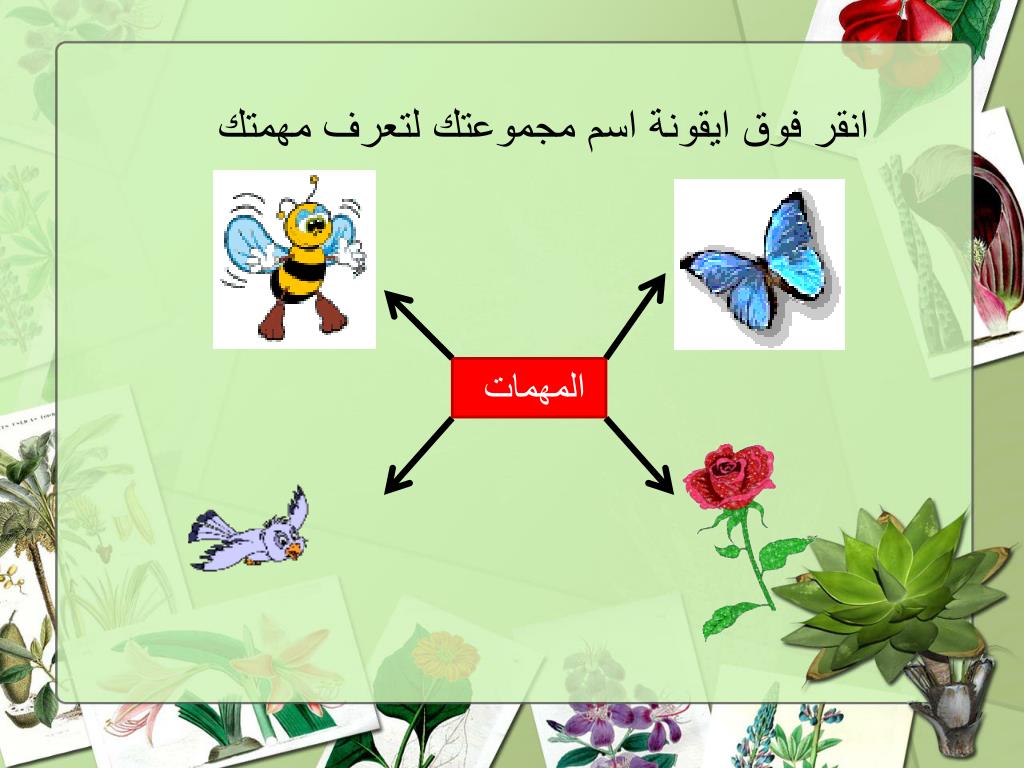 انقر فوق ايقونة اسم مجموعتك لتعرف مهمتك

المهمات